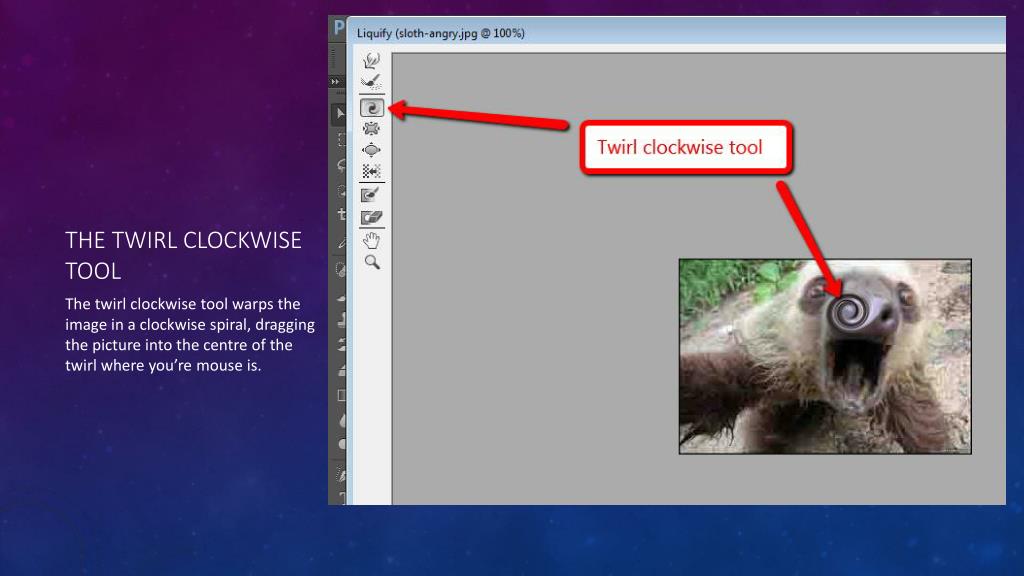 THE TWIRL CLOCKWISE TOOL

The twirl clockwise tool warps the image in a clockwise spiral, dragging the picture into the centre of the twirl where you're mouse is.

Liquify (sloth-angry.jpg @ 100%)

Twirl clockwise tool